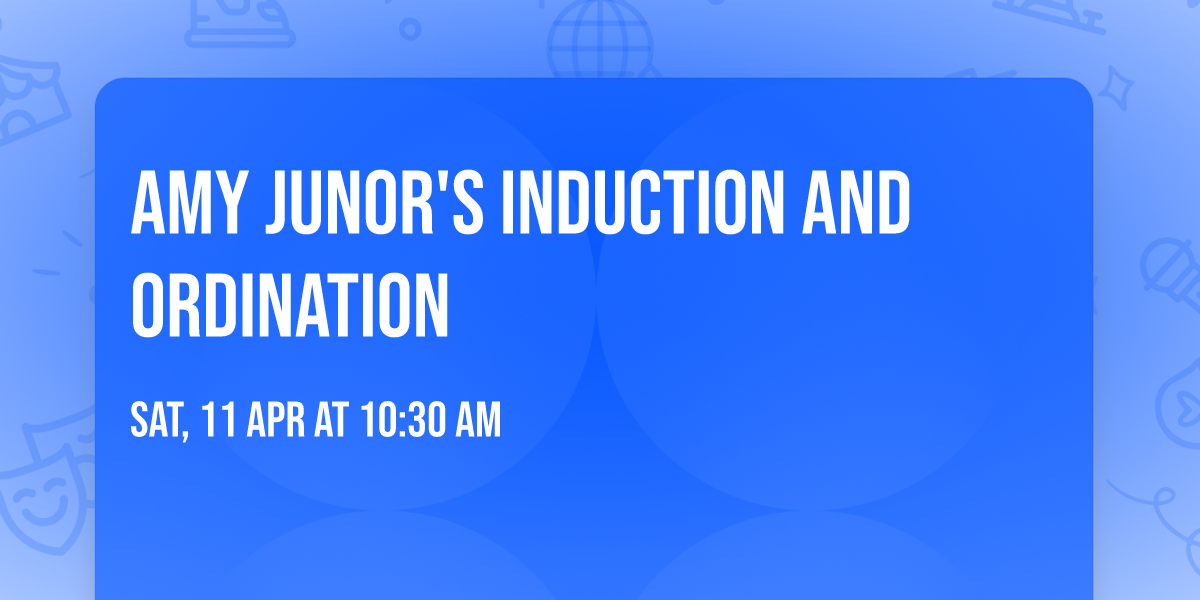 AMY JUNOR'S INDUCTION AND ORDINATION

SAT, 11 APR AT 10:30 AM